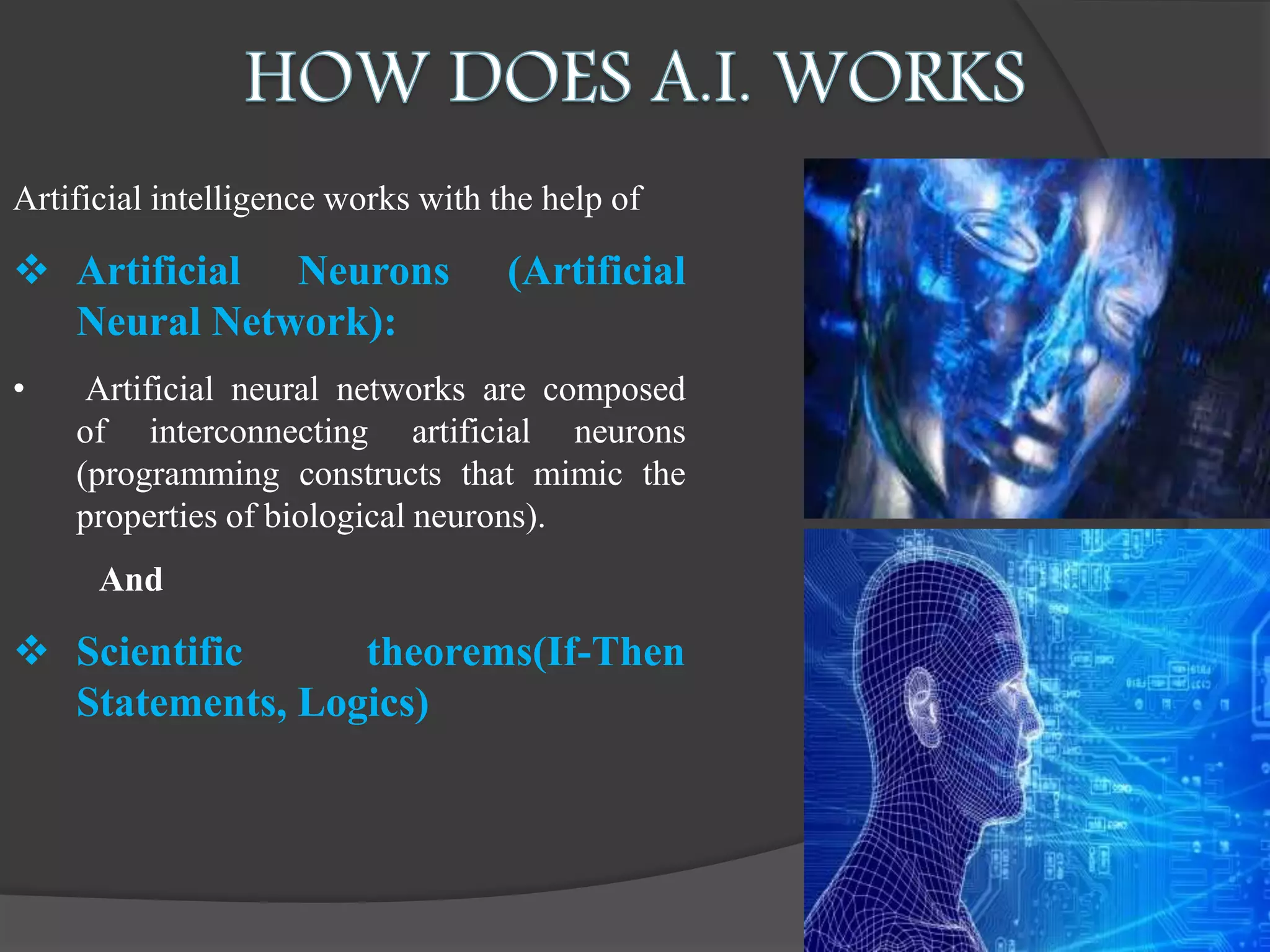 HOW DOES A.I. WORKS

Artificial intelligence works with the help of

❖ Artificial Neurons (Artificial Neural Network):

• Artificial neural networks are composed of interconnecting artificial neurons (programming constructs that mimic the properties of biological neurons).

And

❖ Scientific theorems(If-Then Statements, Logics)